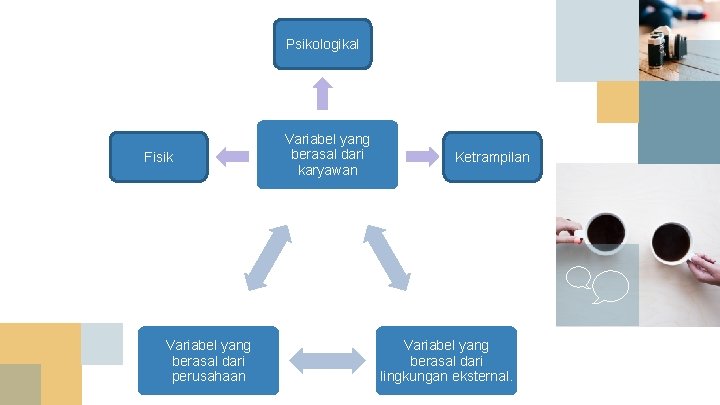 Psikologikal

Fisik

Variabel yang berasal dari karyawan

Ketrampilan

Variabel yang berasal dari perusahaan

Variabel yang berasal dari lingkungan eksternal.